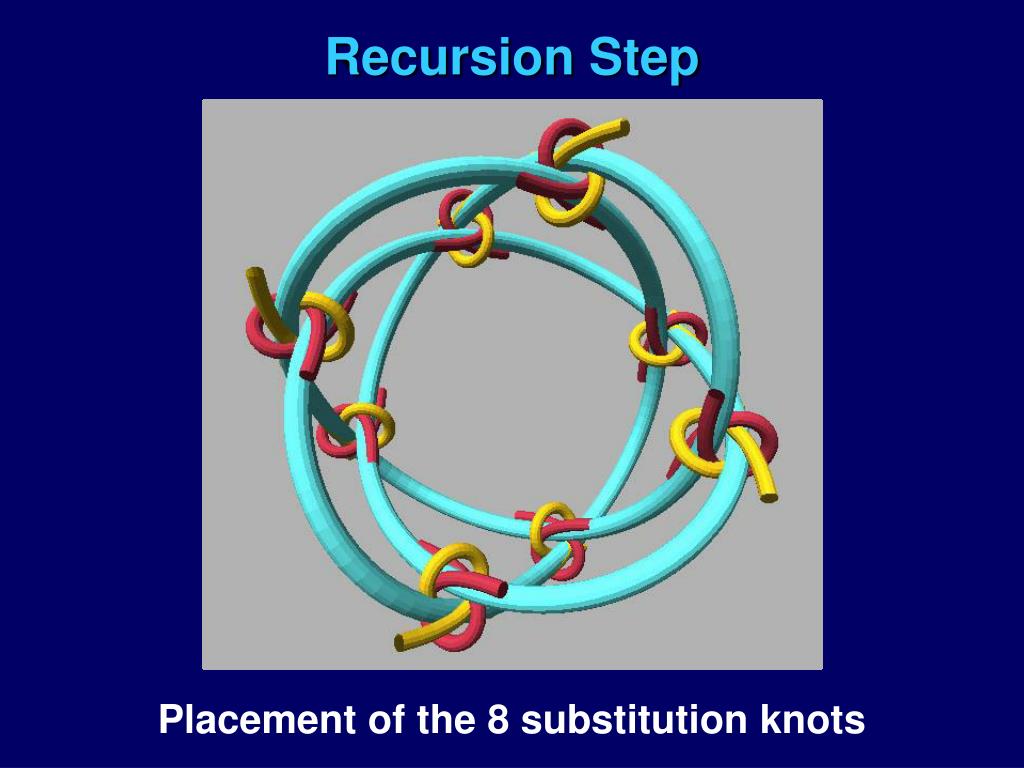 Recursion Step

Placement of the 8 substitution knots